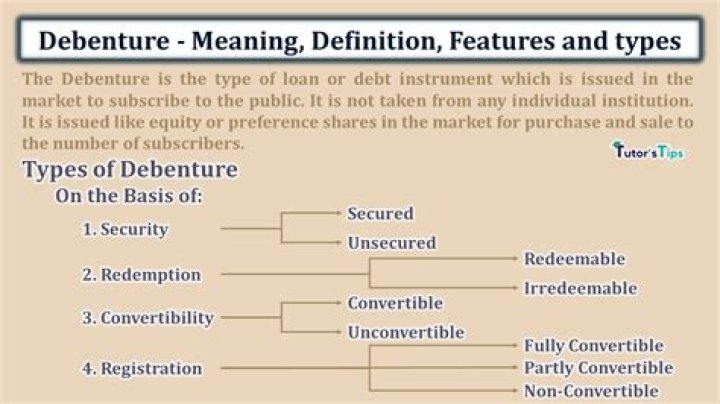 Debenture - Meaning, Definition, Features and types

The Debenture is the type of loan or debt instrument which is issued in the market to subscribe to the public. It is not taken from any individual institution. It is issued like equity or preference shares in the market for purchase and sale to the number of subscribers.

Tutor's Tips

Types of Debenture

On the Basis of:

1. Security
Secured
Unsecured

2. Redemption
Redeemable
Irredeemable

3. Convertibility
Convertible
Unconvertible

4. Registration
Fully Convertible
Partly Convertible
Non-Convertible